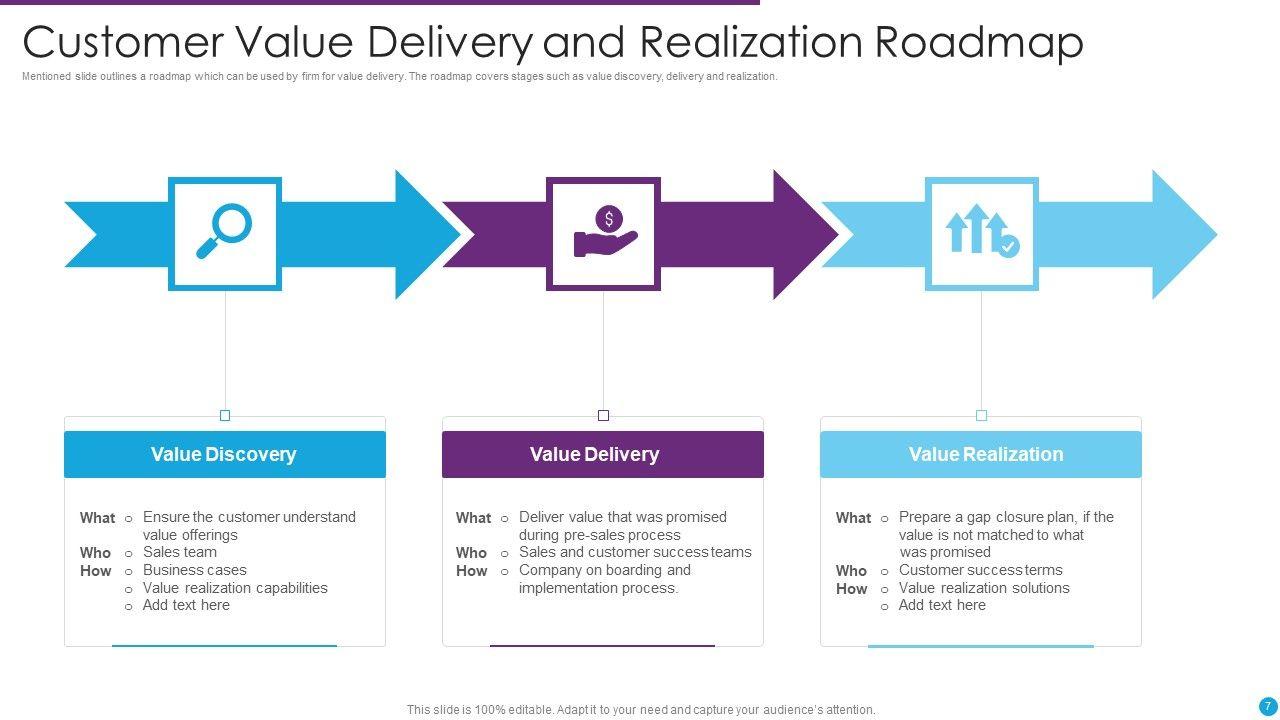 Customer Value Delivery and Realization Roadmap

Mentioned slide outlines a roadmap which can be used by firm for value delivery. The roadmap covers stages such as value discovery, delivery and realization.

Value Discovery

What ○ Ensure the customer understand value offerings
Who ○ Sales team
How ○ Business cases
○ Value realization capabilities
○ Add text here

Value Delivery

What ○ Deliver value that was promised during pre-sales process
Who ○ Sales and customer success teams
How ○ Company on boarding and implementation process.

Value Realization

What ○ Prepare a gap closure plan, if the value is not matched to what was promised
Who ○ Customer success terms
How ○ Value realization solutions
○ Add text here

This slide is 100% editable. Adapt it to your need and capture your audience's attention.

7